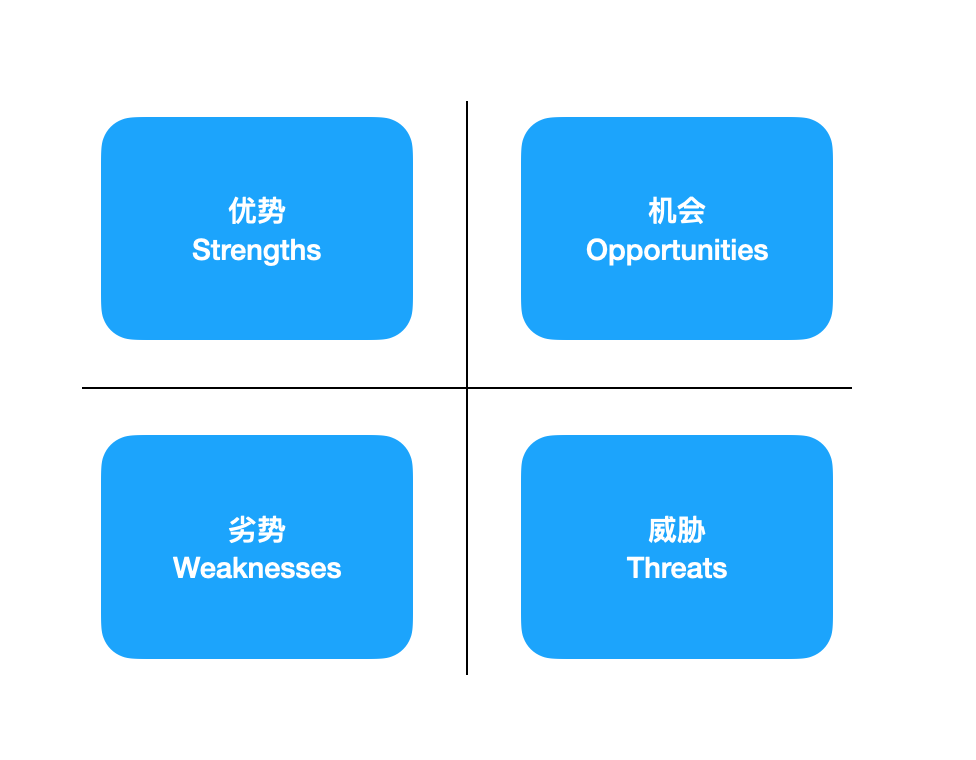 优势
Strengths

机会
Opportunities

劣势
Weaknesses

威胁
Threats